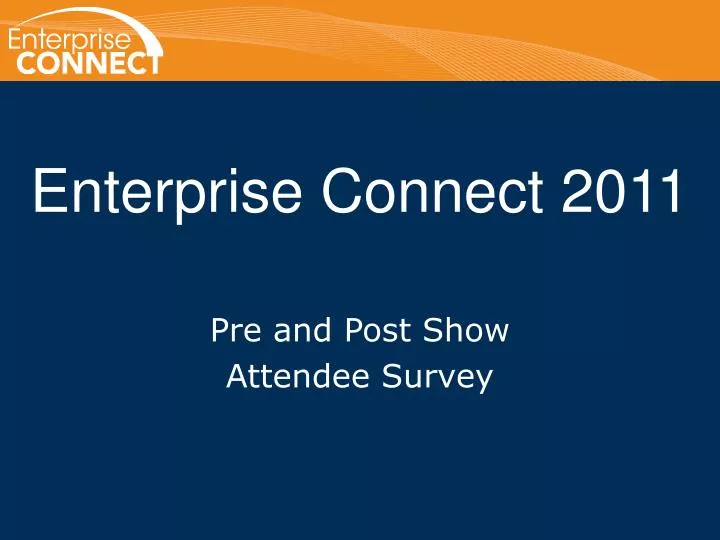 Enterprise CONNECT

Enterprise Connect 2011

Pre and Post Show
Attendee Survey